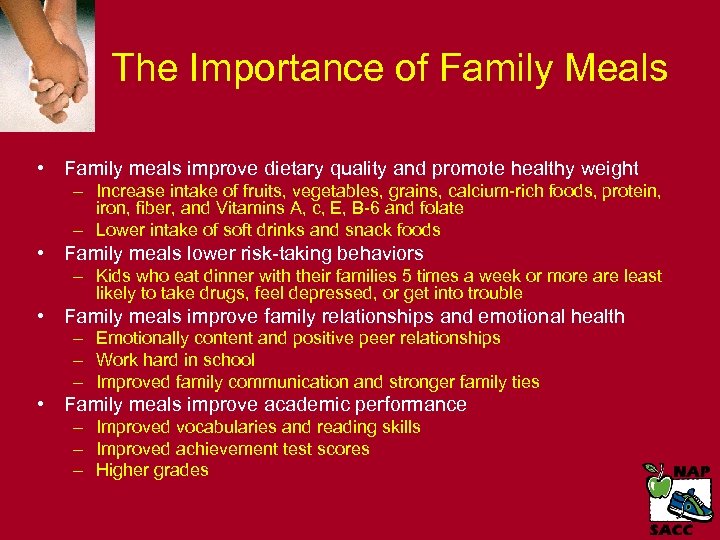 The Importance of Family Meals

• Family meals improve dietary quality and promote healthy weight
– Increase intake of fruits, vegetables, grains, calcium-rich foods, protein, iron, fiber, and Vitamins A, c, E, B-6 and folate
– Lower intake of soft drinks and snack foods
• Family meals lower risk-taking behaviors
– Kids who eat dinner with their families 5 times a week or more are least likely to take drugs, feel depressed, or get into trouble
• Family meals improve family relationships and emotional health
– Emotionally content and positive peer relationships
– Work hard in school
– Improved family communication and stronger family ties
• Family meals improve academic performance
– Improved vocabularies and reading skills
– Improved achievement test scores
– Higher grades

NAP
SACC